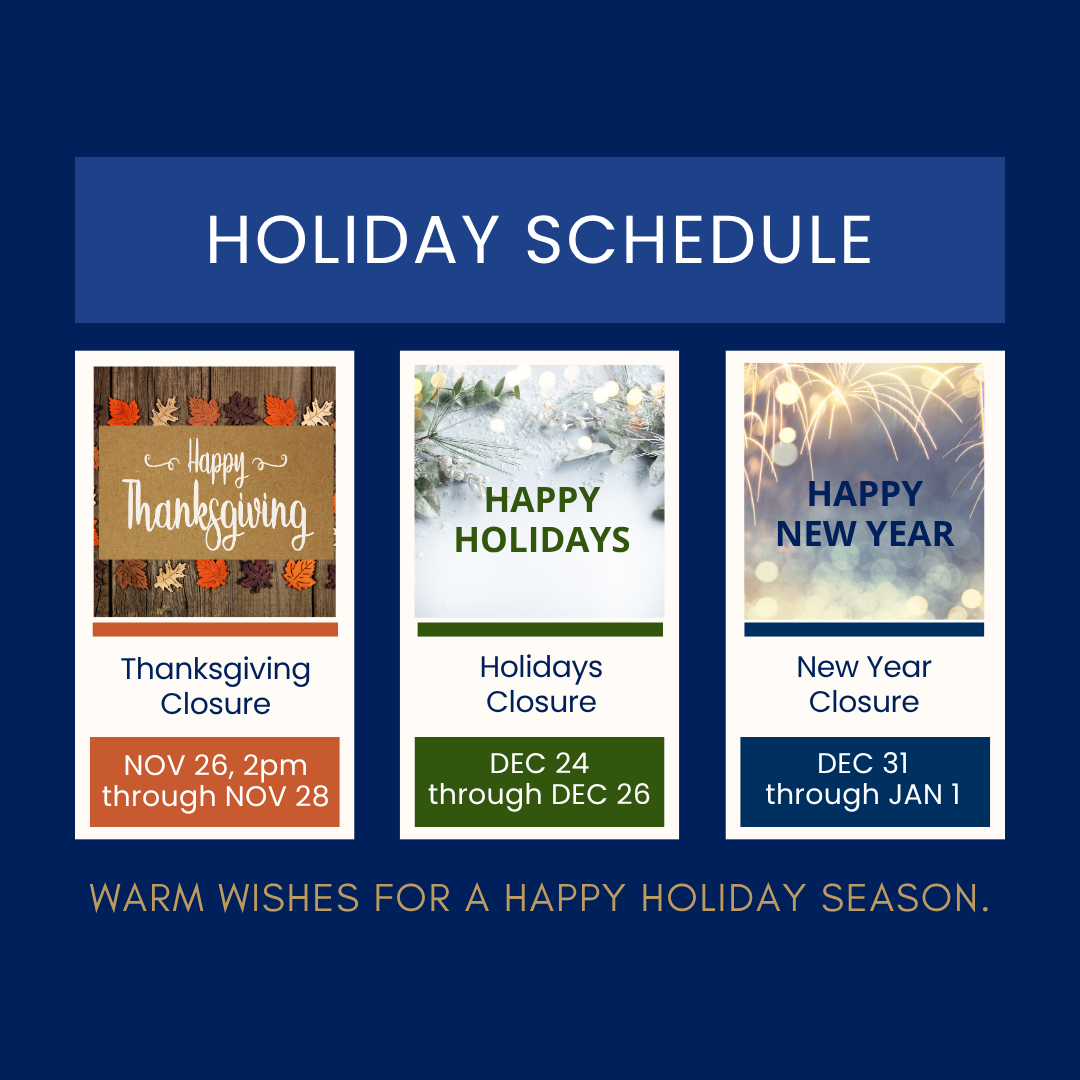 HOLIDAY SCHEDULE

Happy Thanksgiving

Thanksgiving Closure

NOV 26, 2pm through NOV 28

HAPPY HOLIDAYS

Holidays Closure

DEC 24 through DEC 26

HAPPY NEW YEAR

New Year Closure

DEC 31 through JAN 1

WARM WISHES FOR A HAPPY HOLIDAY SEASON.